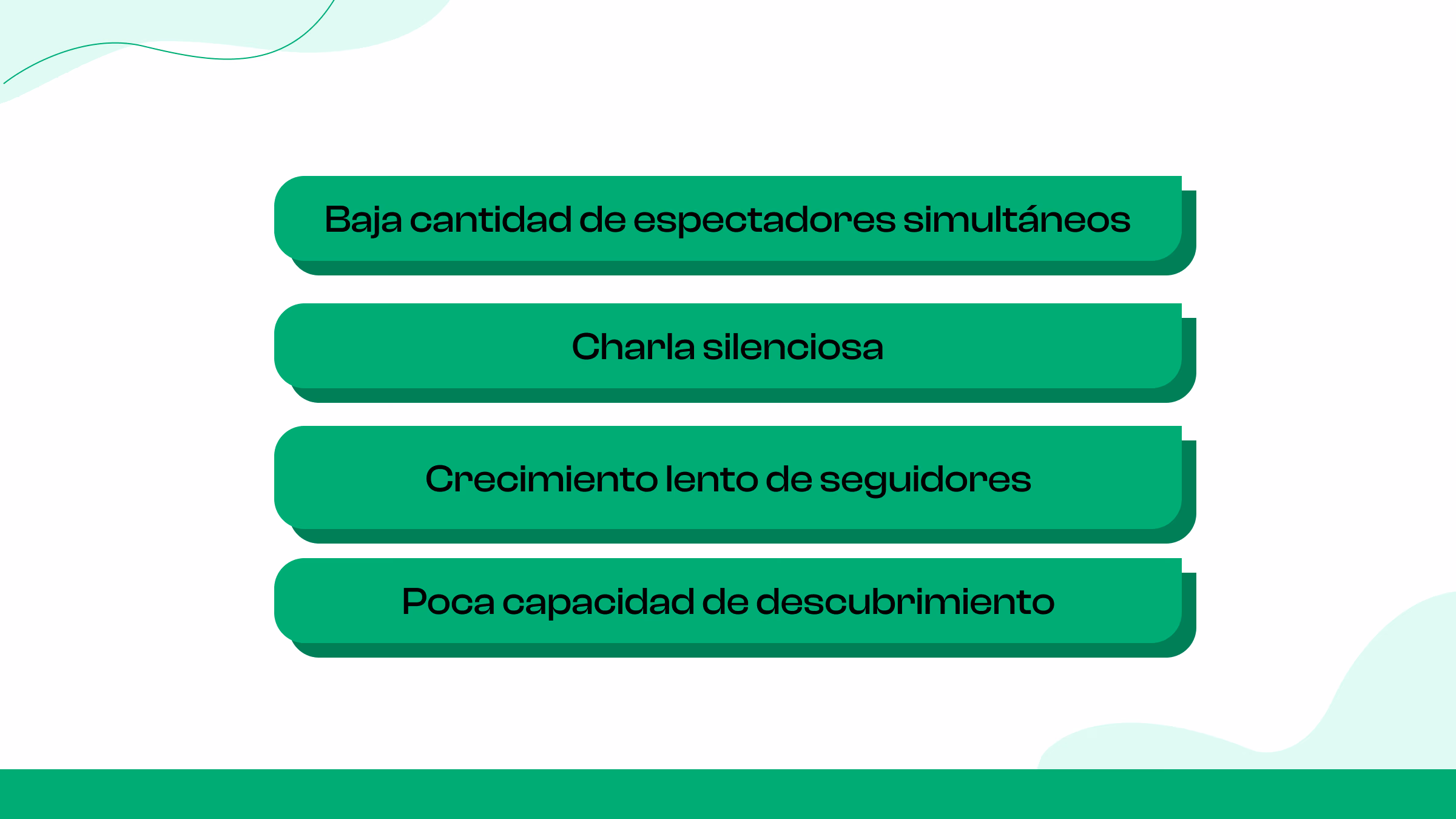 Baja cantidad de espectadores simultáneos

Charla silenciosa

Crecimiento lento de seguidores

Poca capacidad de descubrimiento